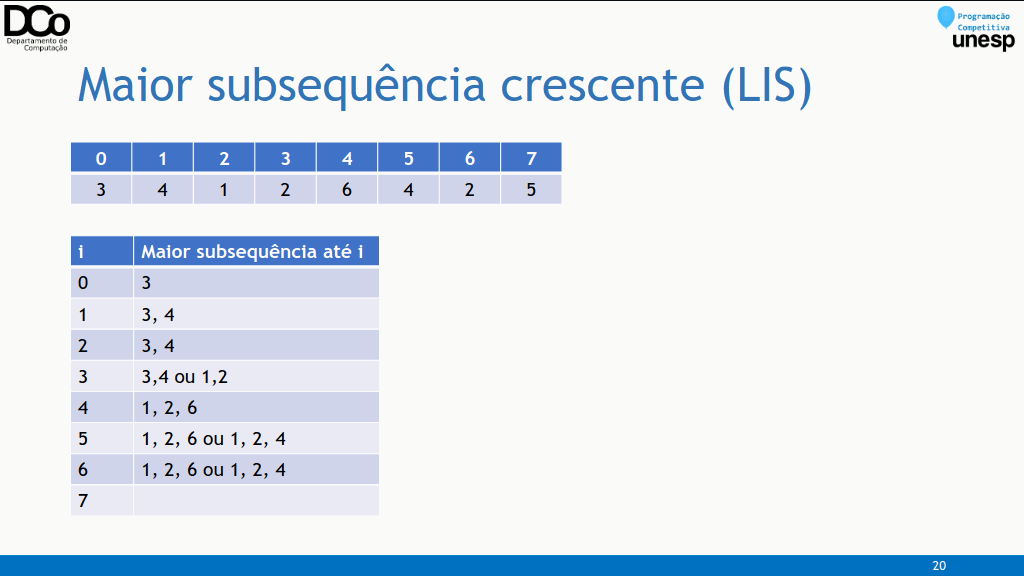 DCo
Departamento de Computação

Programação Competitiva
unesp

Maior subsequência crescente (LIS)

| 0 | 1 | 2 | 3 | 4 | 5 | 6 | 7 |
|---|---|---|---|---|---|---|---|
| 3 | 4 | 1 | 2 | 6 | 4 | 2 | 5 |

| i | Maior subsequência até i |
|---|---|
| 0 | 3 |
| 1 | 3, 4 |
| 2 | 3, 4 |
| 3 | 3,4 ou 1,2 |
| 4 | 1, 2, 6 |
| 5 | 1, 2, 6 ou 1, 2, 4 |
| 6 | 1, 2, 6 ou 1, 2, 4 |
| 7 | |

20